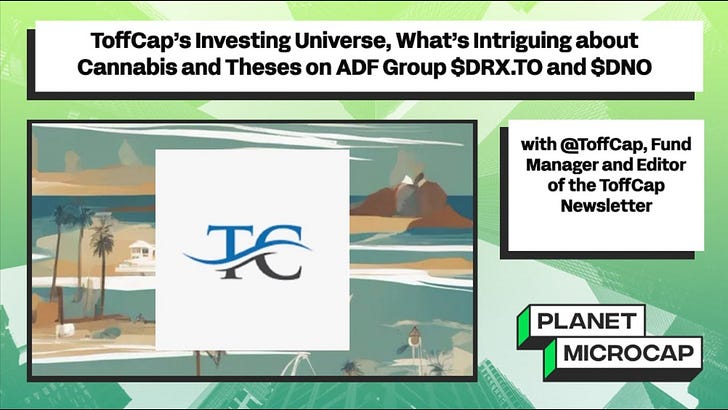 ToffCap's Investing Universe, What's Intriguing about Cannabis and Theses on ADF Group \$DRX.TO and \$DNO

TC

with @ToffCap, Fund Manager and Editor of the ToffCap Newsletter

PLANET MICROCAP